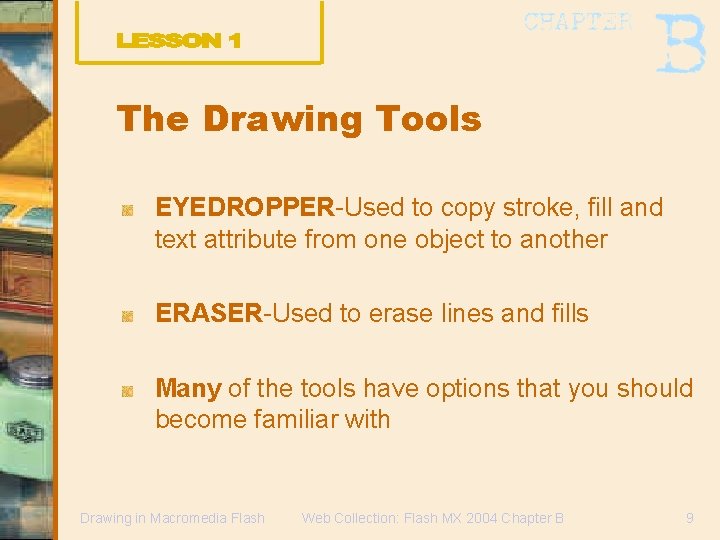 LESSON 1

CHAPTER B

The Drawing Tools

EYEDROPPER-Used to copy stroke, fill and text attribute from one object to another

ERASER-Used to erase lines and fills

Many of the tools have options that you should become familiar with

Drawing in Macromedia Flash

Web Collection: Flash MX 2004 Chapter B

9